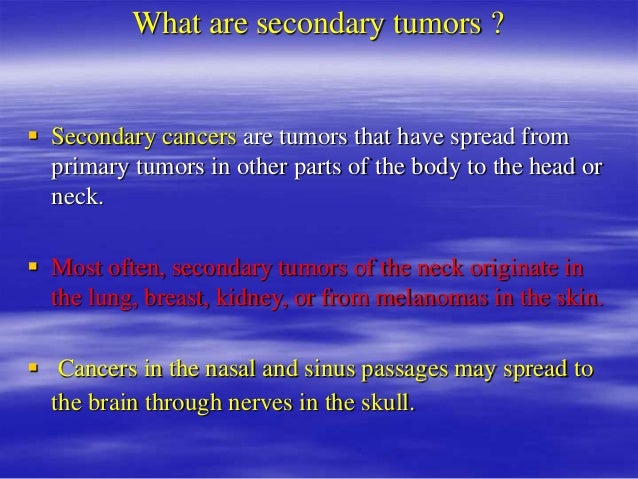 What are secondary tumors ?

▪ Secondary cancers are tumors that have spread from primary tumors in other parts of the body to the head or neck.

▪ Most often, secondary tumors of the neck originate in the lung, breast, kidney, or from melanomas in the skin.

▪ Cancers in the nasal and sinus passages may spread to the brain through nerves in the skull.